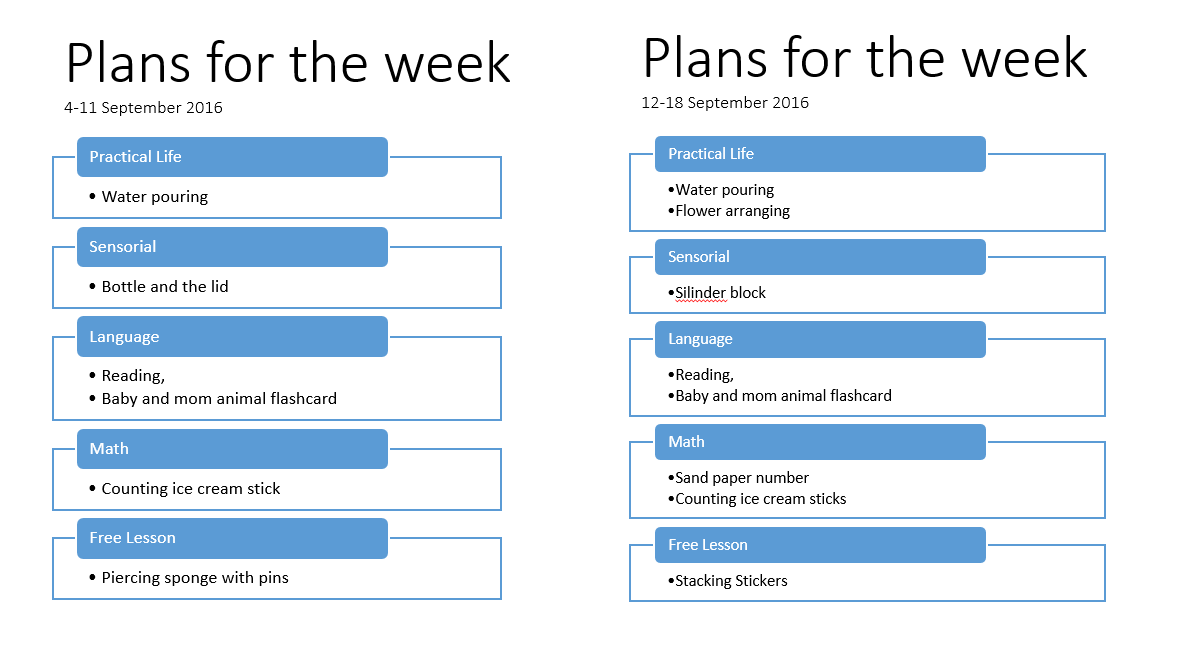 Plans for the week

4-11 September 2016

Practical Life

• Water pouring

Sensorial

• Bottle and the lid

Language

• Reading,
• Baby and mom animal flashcard

Math

• Counting ice cream stick

Free Lesson

• Piercing sponge with pins

Plans for the week

12-18 September 2016

Practical Life

•Water pouring
•Flower arranging

Sensorial

•Silinder block

Language

•Reading,
•Baby and mom animal flashcard

Math

•Sand paper number
•Counting ice cream sticks

Free Lesson

•Stacking Stickers